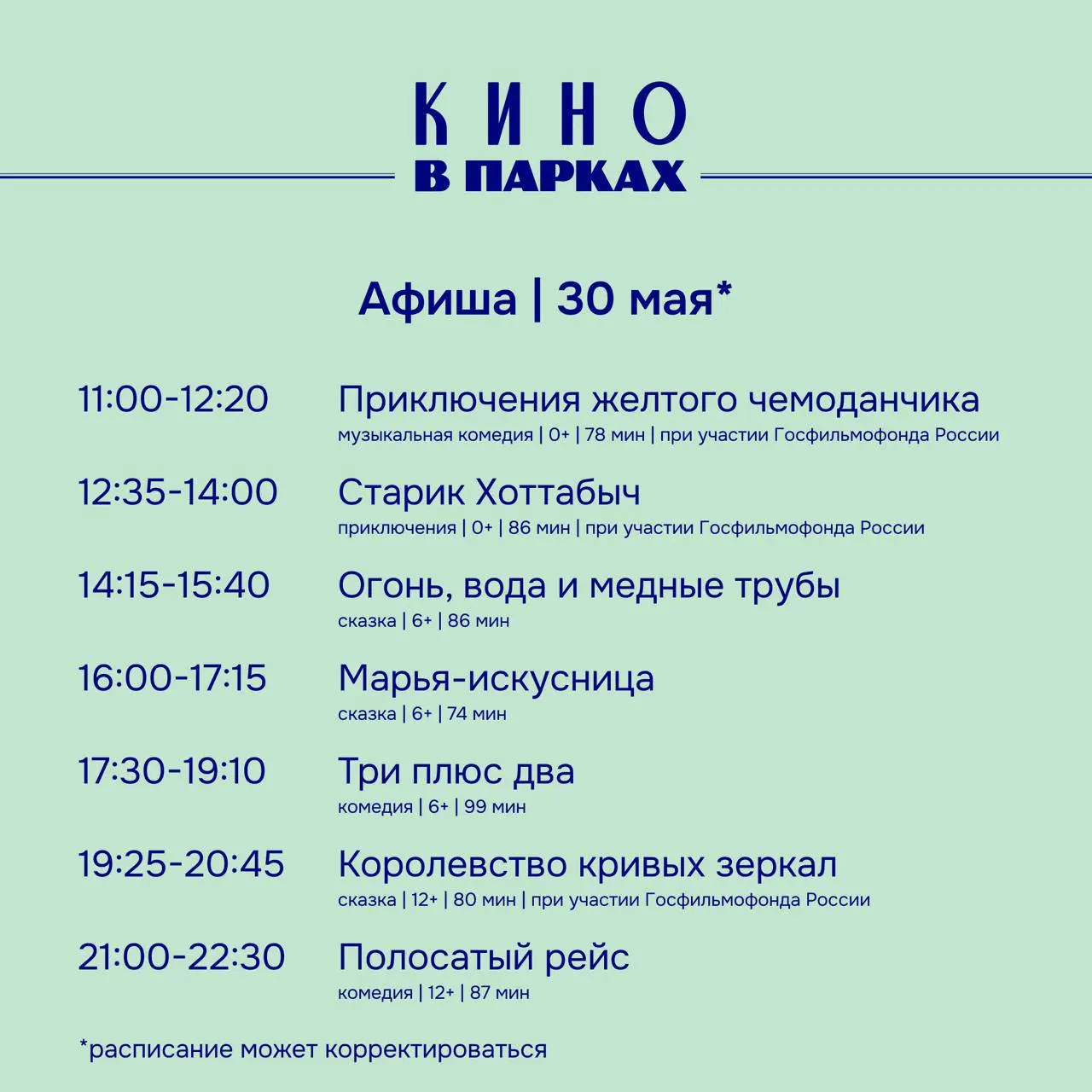 КИНО
В ПАРКАХ

Афиша | 30 мая*

11:00-12:20 Приключения желтого чемоданчика
музыкальная комедия | 0+ | 78 мин | при участии Госфильмофонда России

12:35-14:00 Старик Хоттабыч
приключения | 0+ | 86 мин | при участии Госфильмофонда России

14:15-15:40 Огонь, вода и медные трубы
сказка | 6+ | 86 мин

16:00-17:15 Марья-искусница
сказка | 6+ | 74 мин

17:30-19:10 Три плюс два
комедия | 6+ | 99 мин

19:25-20:45 Королевство кривых зеркал
сказка | 12+ | 80 мин | при участии Госфильмофонда России

21:00-22:30 Полосатый рейс
комедия | 12+ | 87 мин

*расписание может корректироваться